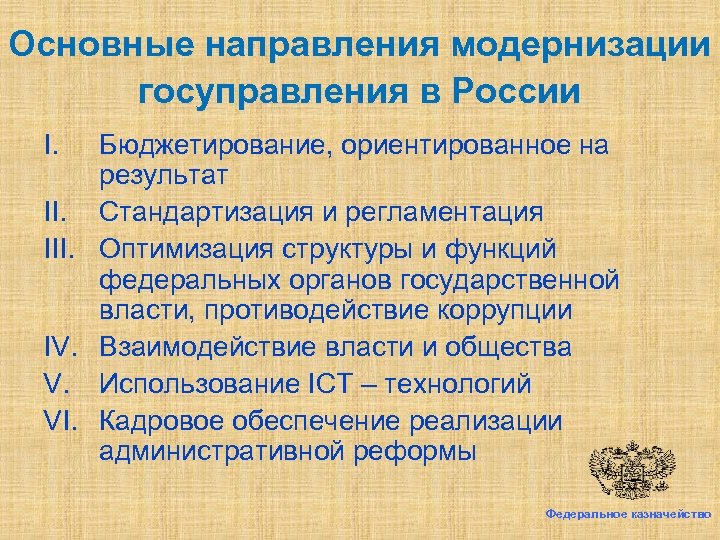 Основные направления модернизации госуправления в России

I. Бюджетирование, ориентированное на результат

II. Стандартизация и регламентация

III. Оптимизация структуры и функций федеральных органов государственной власти, противодействие коррупции

IV. Взаимодействие власти и общества

V. Использование ICT – технологий

VI. Кадровое обеспечение реализации административной реформы

Федеральное казначейство